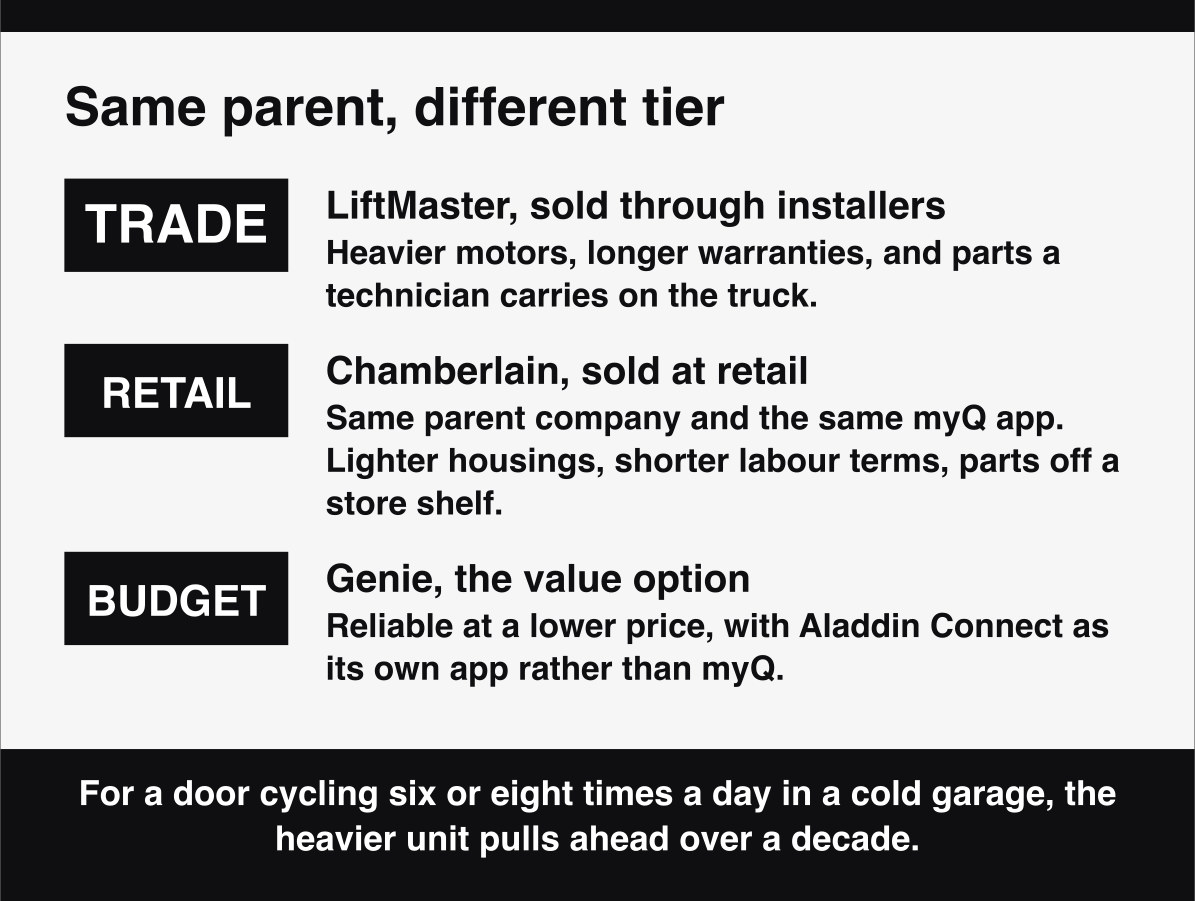 Same parent, different tier

TRADE

LiftMaster, sold through installers
Heavier motors, longer warranties, and parts a technician carries on the truck.

RETAIL

Chamberlain, sold at retail
Same parent company and the same myQ app. Lighter housings, shorter labour terms, parts off a store shelf.

BUDGET

Genie, the value option
Reliable at a lower price, with Aladdin Connect as its own app rather than myQ.

For a door cycling six or eight times a day in a cold garage, the heavier unit pulls ahead over a decade.